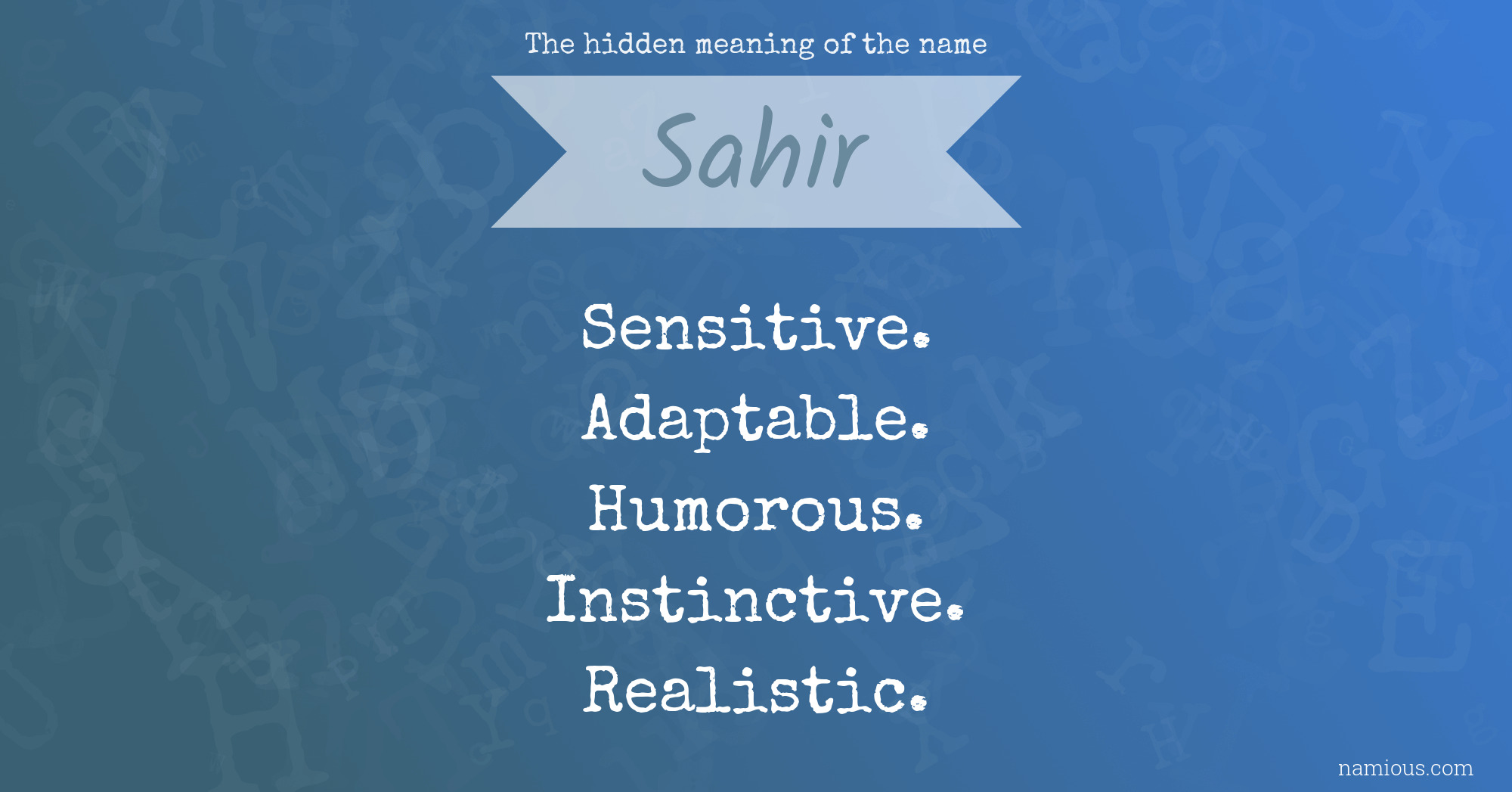 The hidden meaning of the name

Sahir

Sensitive.
Adaptable.
Humorous.
Instinctive.
Realistic.

namious.com